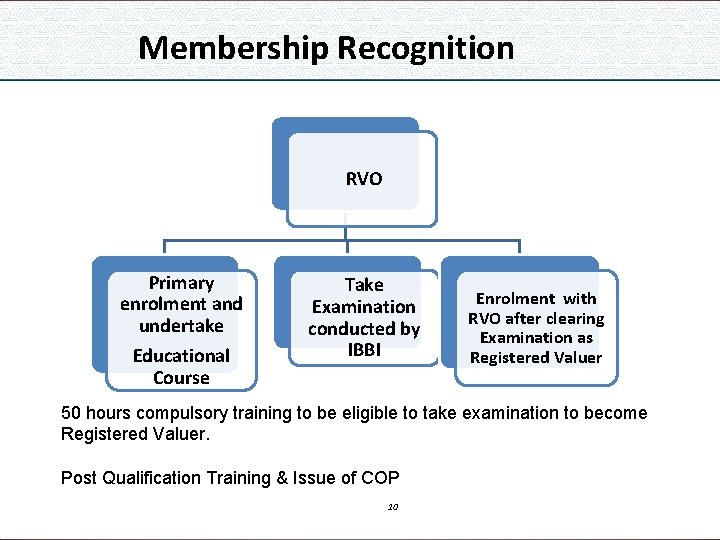 Membership Recognition

RVO

Primary enrolment and undertake Educational Course

Take Examination conducted by IBBI

Enrolment with RVO after clearing Examination as Registered Valuer

50 hours compulsory training to be eligible to take examination to become Registered Valuer.

Post Qualification Training & Issue of COP

20